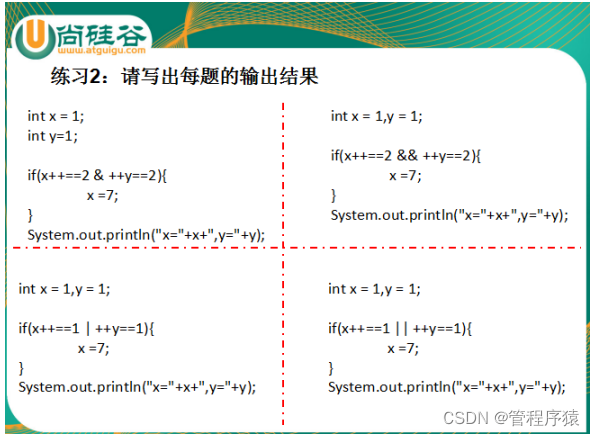 U尚硅谷
www.atguigu.com

练习2：请写出每题的输出结果

int x = 1;
int y=1;

if(x++==2 & ++y==2){
x =7;
}
System.out.println("x="+x+",y="+y);

int x = 1,y = 1;

if(x++==2 && ++y==2){
x =7;
}
System.out.println("x="+x+",y="+y);

int x = 1,y = 1;

if(x++==1 | ++y==1){
x =7;
}
System.out.println("x="+x+",y="+y);

int x = 1,y = 1;

if(x++==1 || ++y==1){
x =7;
}
System.out.println("x="+x+",y="+y);

CSDN @管程序猿